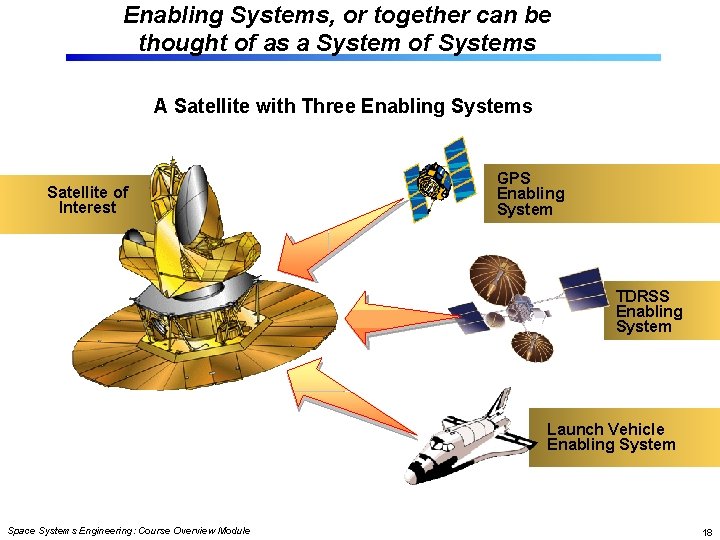 Enabling Systems, or together can be thought of as a System of Systems

A Satellite with Three Enabling Systems

Satellite of Interest

GPS Enabling System

TDRSS Enabling System

Launch Vehicle Enabling System

Space Systems Engineering: Course Overview Module

18